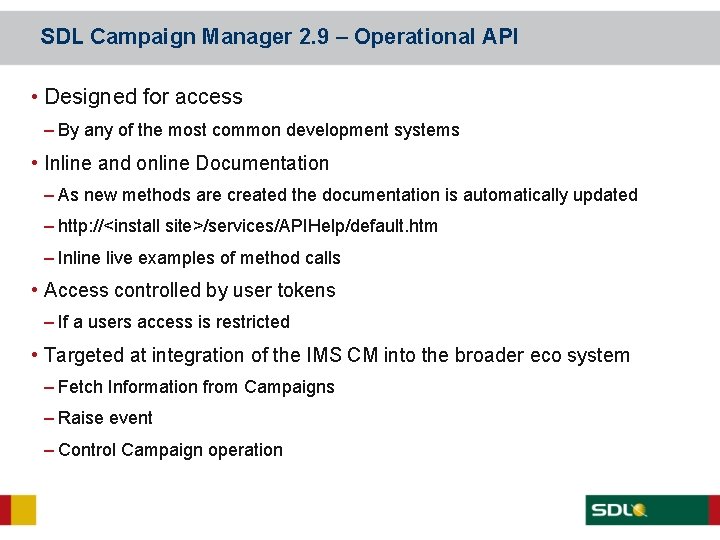 SDL Campaign Manager 2.9 – Operational API

• Designed for access

– By any of the most common development systems

• Inline and online Documentation

– As new methods are created the documentation is automatically updated

– http://<install site>/services/APIHelp/default.htm

– Inline live examples of method calls

• Access controlled by user tokens

– If a users access is restricted

• Targeted at integration of the IMS CM into the broader eco system

– Fetch Information from Campaigns

– Raise event

– Control Campaign operation

SDL